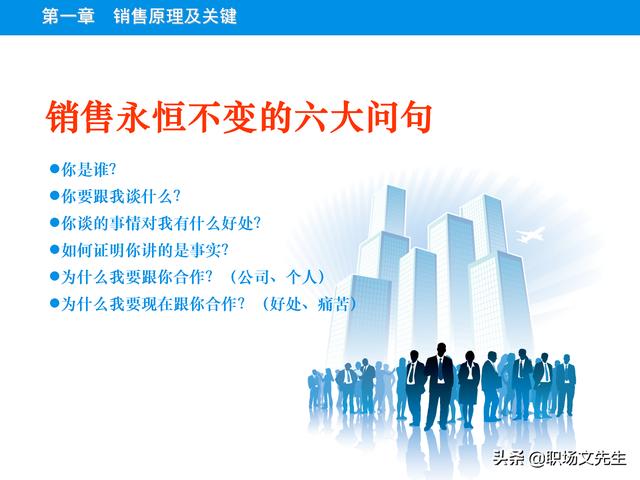 第一章　销售原理及关键

销售永恒不变的六大问句

●你是谁?
●你要跟我谈什么?
●你谈的事情对我有什么好处?
●如何证明你讲的是事实?
●为什么我要跟你合作？（公司、个人）
●为什么我要现在跟你合作？（好处、痛苦）

头条 @职场文先生